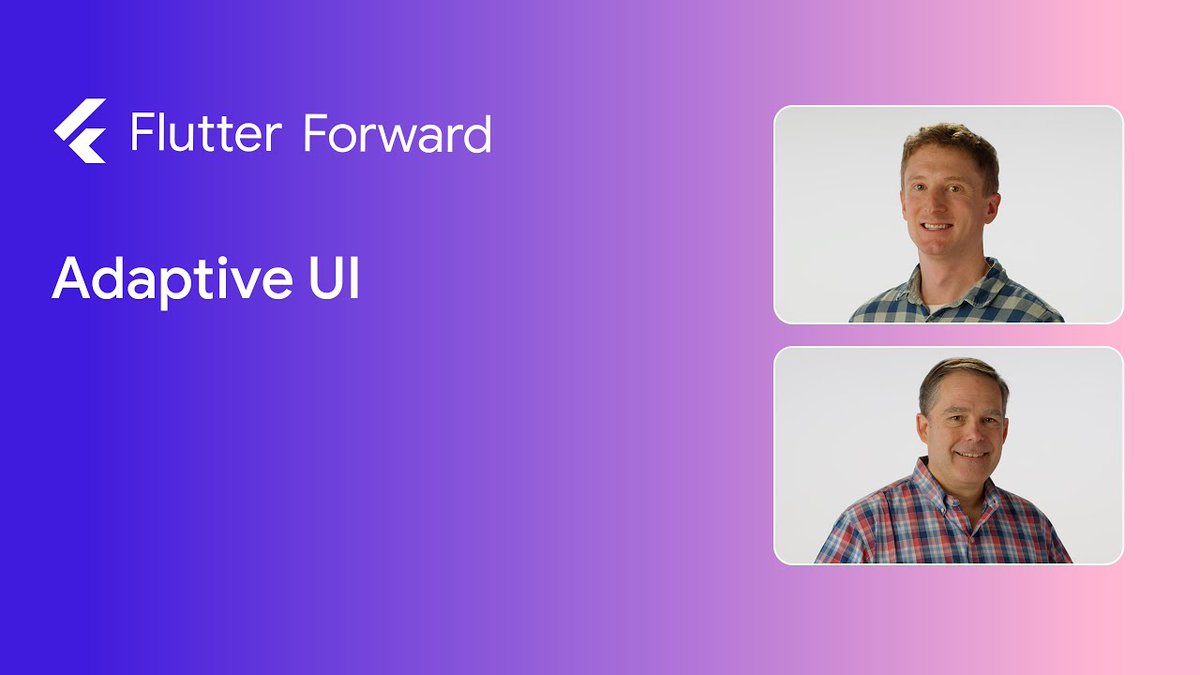 Flutter Forward

Adaptive UI